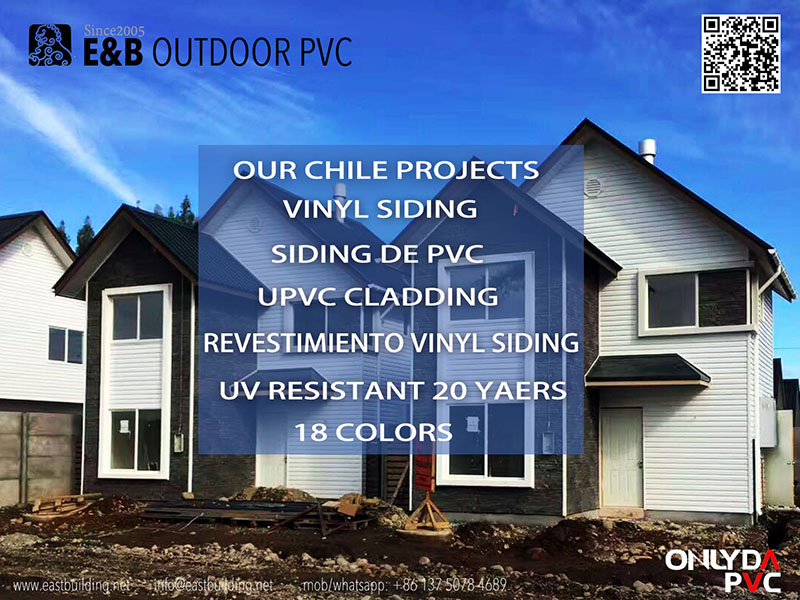 Since2005
E&B OUTDOOR PVC

OUR CHILE PROJECTS
VINYL SIDING
SIDING DE PVC
UPVC CLADDING
REVESTIMIENTO VINYL SIDING
UV RESISTANT 20 YAERS
18 COLORS

www.eastbuilding.net info@eastbuilding.net mob/whatsapp: +86 137 5078 4689

ONLYDA PVC